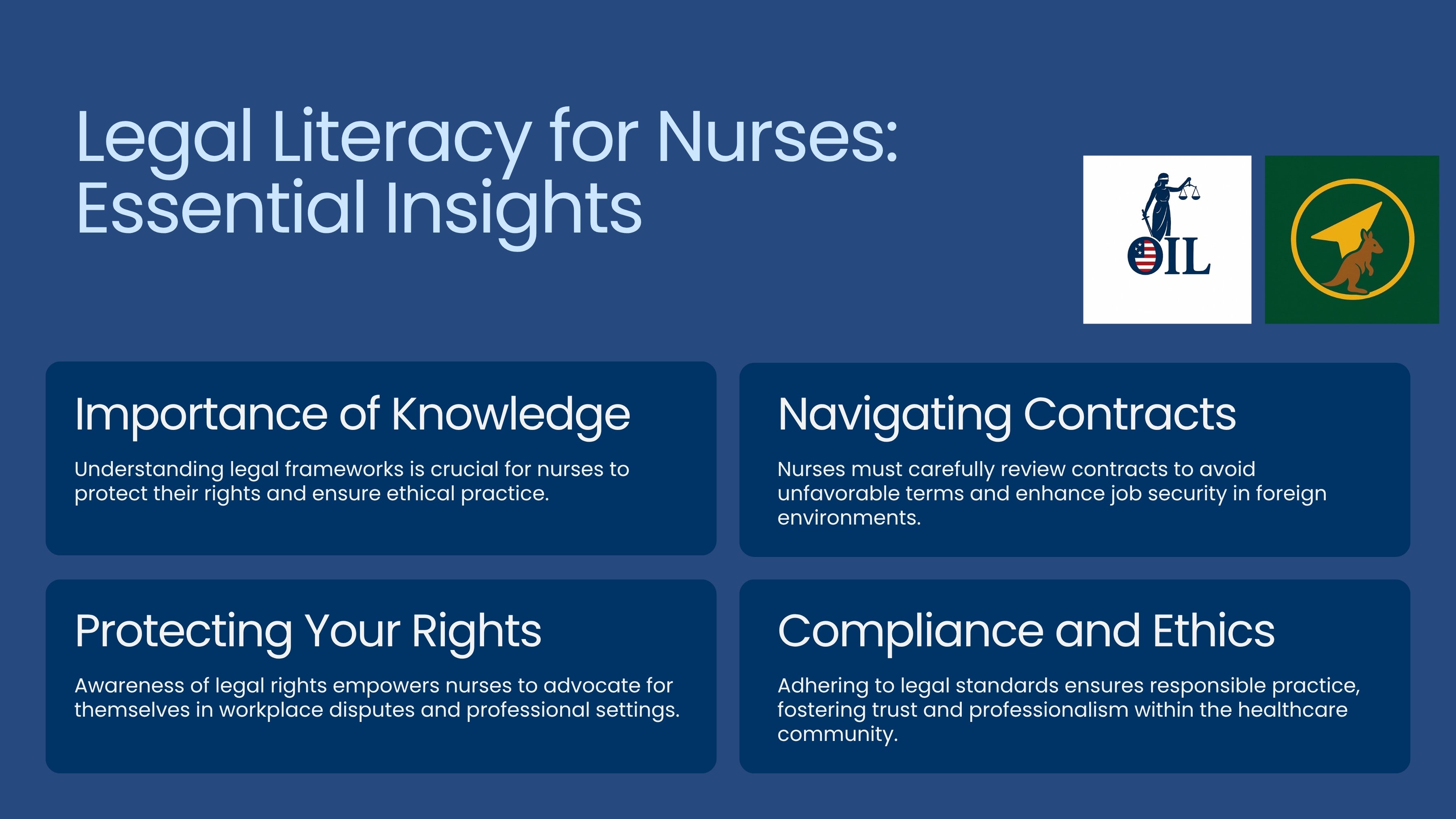 Legal Literacy for Nurses: Essential Insights

OIL

Importance of Knowledge

Understanding legal frameworks is crucial for nurses to protect their rights and ensure ethical practice.

Navigating Contracts

Nurses must carefully review contracts to avoid unfavorable terms and enhance job security in foreign environments.

Protecting Your Rights

Awareness of legal rights empowers nurses to advocate for themselves in workplace disputes and professional settings.

Compliance and Ethics

Adhering to legal standards ensures responsible practice, fostering trust and professionalism within the healthcare community.